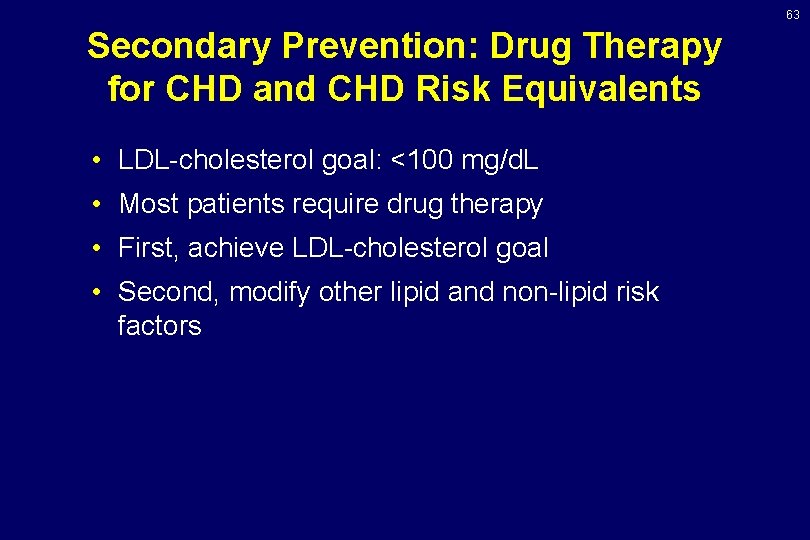 63

Secondary Prevention: Drug Therapy for CHD and CHD Risk Equivalents

• LDL-cholesterol goal: <100 mg/dL
• Most patients require drug therapy
• First, achieve LDL-cholesterol goal
• Second, modify other lipid and non-lipid risk factors